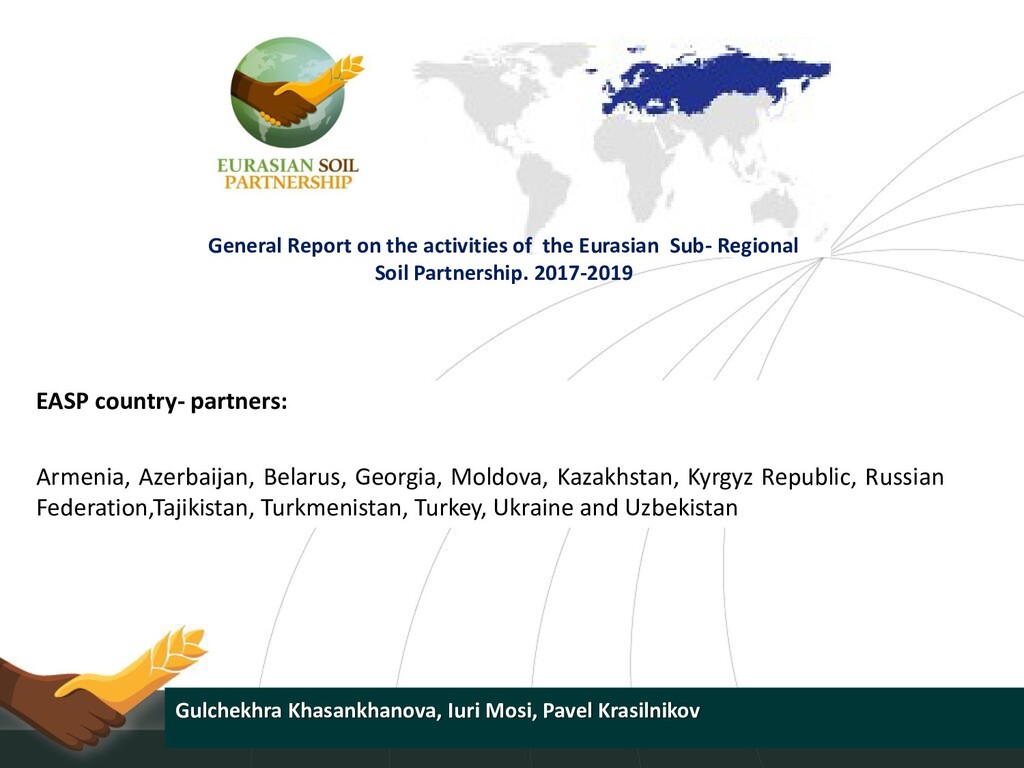 EURASIAN SOIL PARTNERSHIP

General Report on the activities of the Eurasian Sub- Regional Soil Partnership. 2017-2019

EASP country- partners:

Armenia, Azerbaijan, Belarus, Georgia, Moldova, Kazakhstan, Kyrgyz Republic, Russian Federation,Tajikistan, Turkmenistan, Turkey, Ukraine and Uzbekistan

Gulchekhra Khasankhanova, Iuri Mosi, Pavel Krasilnikov